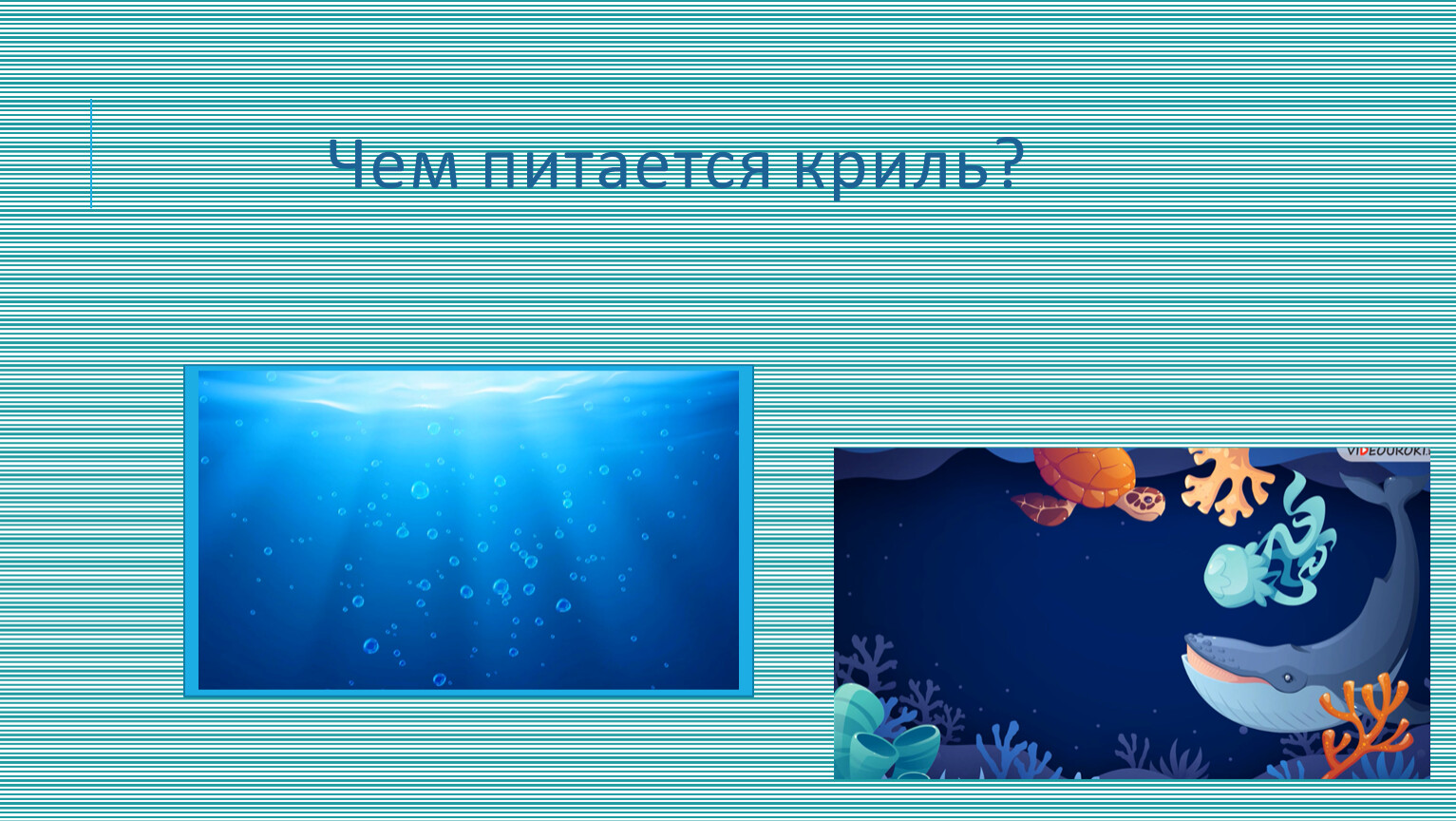 Чем питается криль?

VIDEOUROKI